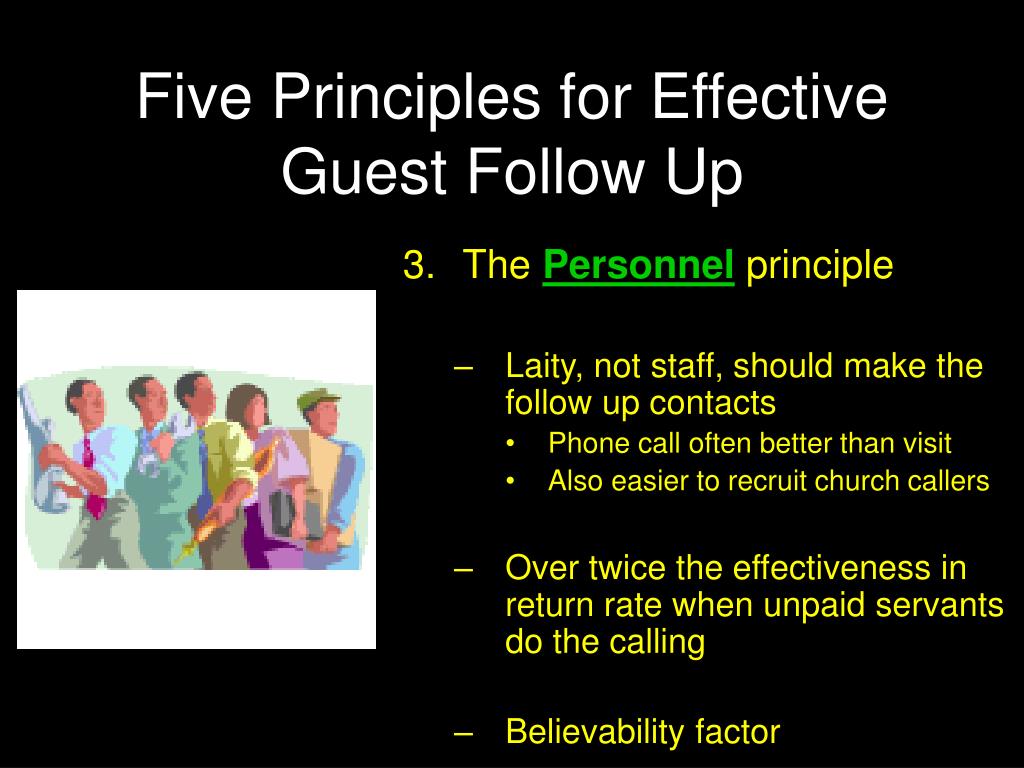 Five Principles for Effective Guest Follow Up

3. The Personnel principle

– Laity, not staff, should make the follow up contacts
  • Phone call often better than visit
  • Also easier to recruit church callers

– Over twice the effectiveness in return rate when unpaid servants do the calling

– Believability factor